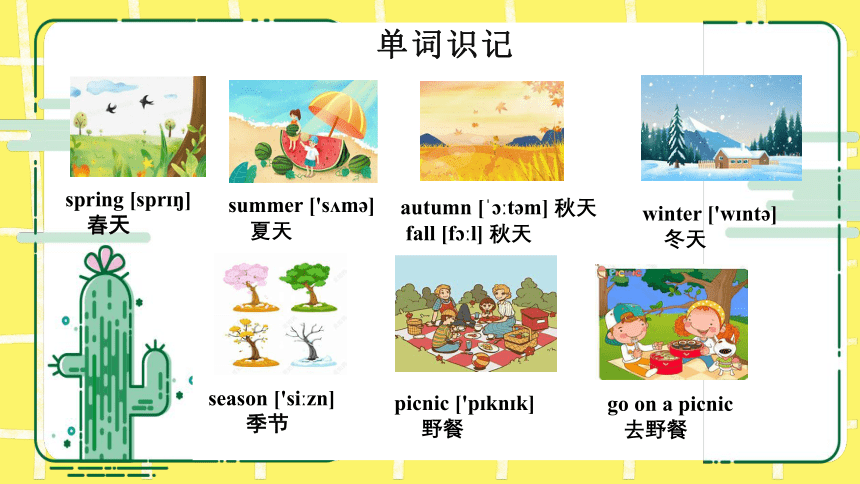 单词识记

spring [sprɪŋ]
春天

summer ['sʌmə]
夏天

autumn [ˈɔːtəm] 秋天
fall [fɔːl] 秋天

winter ['wɪntə]
冬天

season ['siːzn]
季节

picnic ['pɪknɪk]
野餐

go on a picnic
去野餐